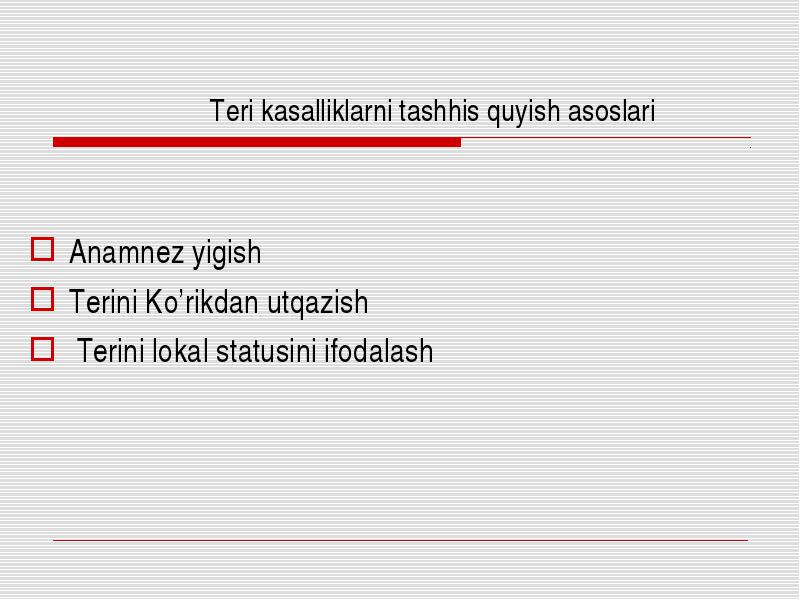 Teri kasalliklarni tashhis quyish asoslari

Anamnez yigish
Terini Ko’rikdan utqazish
Terini lokal statusini ifodalash